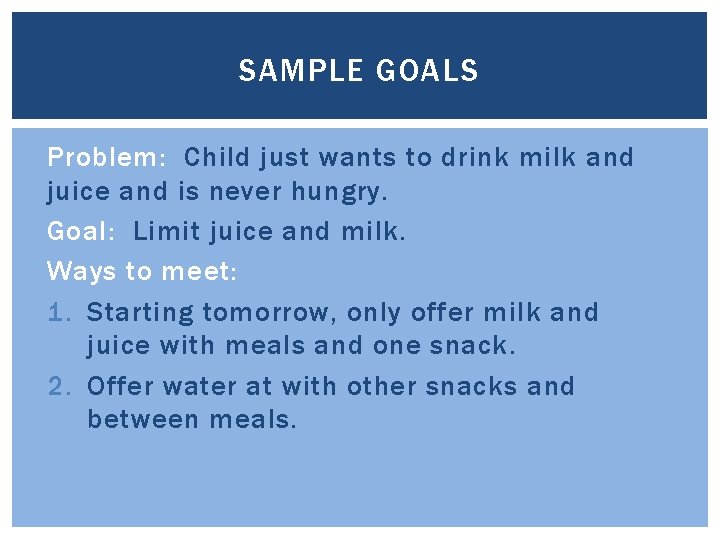 SAMPLE GOALS

Problem: Child just wants to drink milk and juice and is never hungry.

Goal: Limit juice and milk.

Ways to meet:

1. Starting tomorrow, only offer milk and juice with meals and one snack.
2. Offer water at with other snacks and between meals.